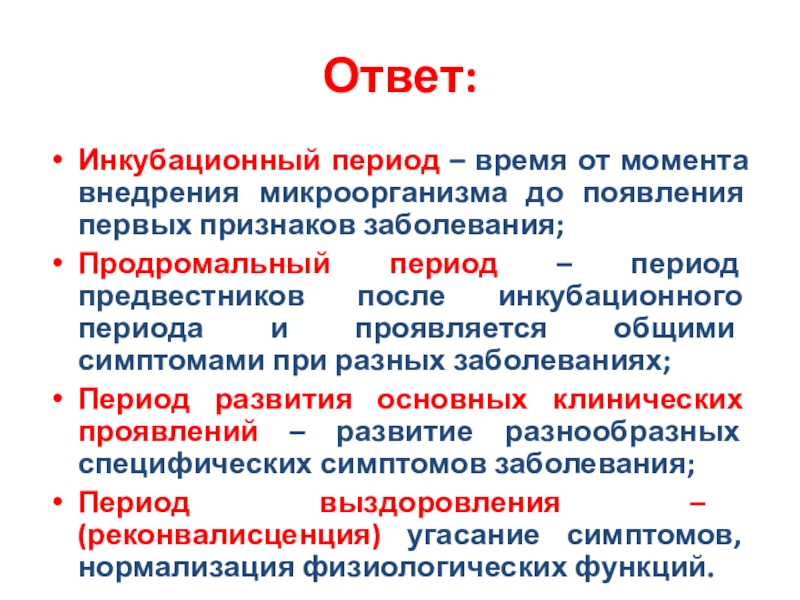 Ответ:

• Инкубационный период – время от момента внедрения микроорганизма до появления первых признаков заболевания;
• Продромальный период – период предвестников после инкубационного периода и проявляется общими симптомами при разных заболеваниях;
• Период развития основных клинических проявлений – развитие разнообразных специфических симптомов заболевания;
• Период выздоровления – (реконвалисценция) угасание симптомов, нормализация физиологических функций.